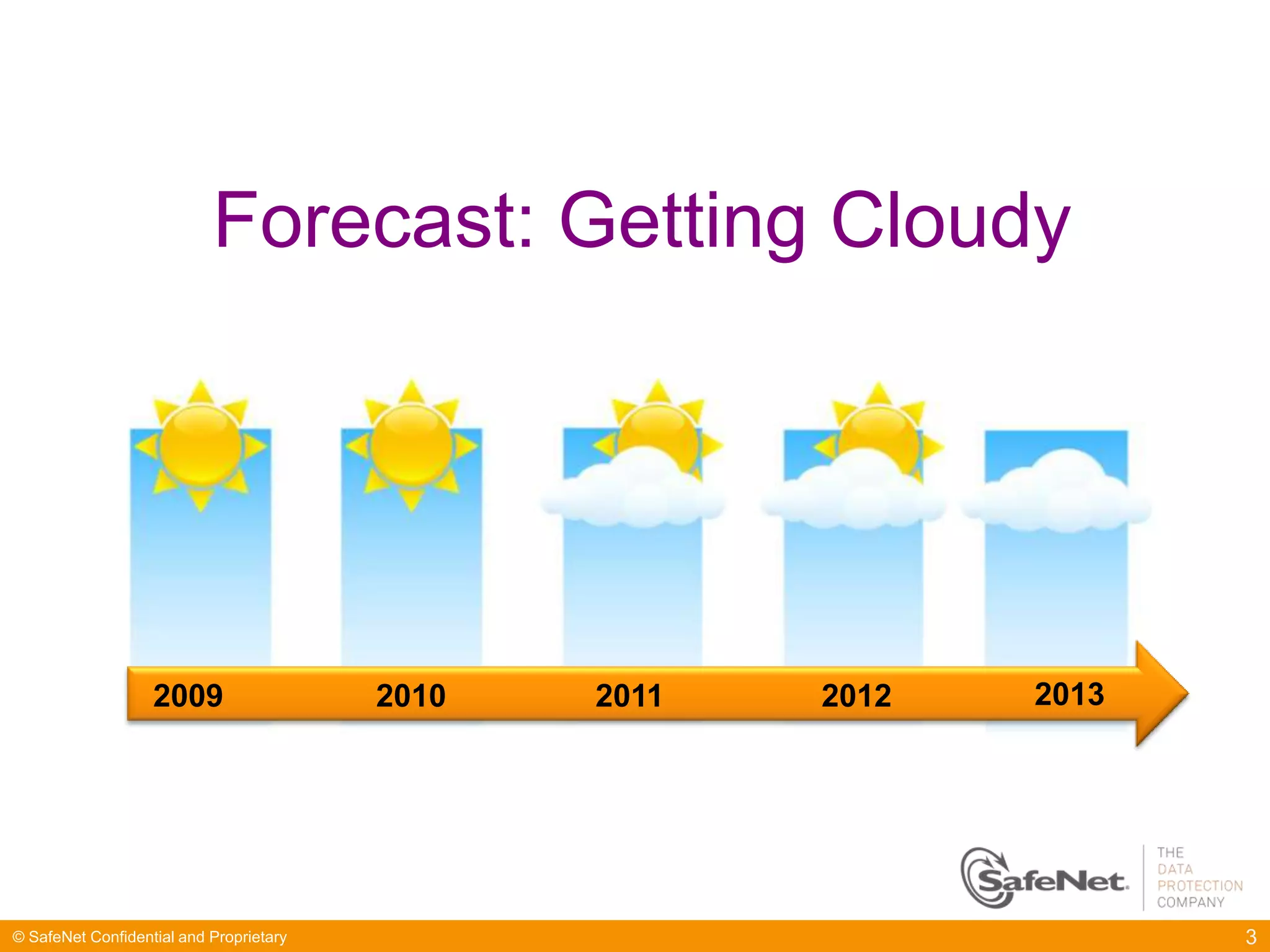 Forecast: Getting Cloudy

2009
2010
2011
2012
2013

SafeNet.
THE
DATA
PROTECTION
COMPANY

© SafeNet Confidential and Proprietary
3